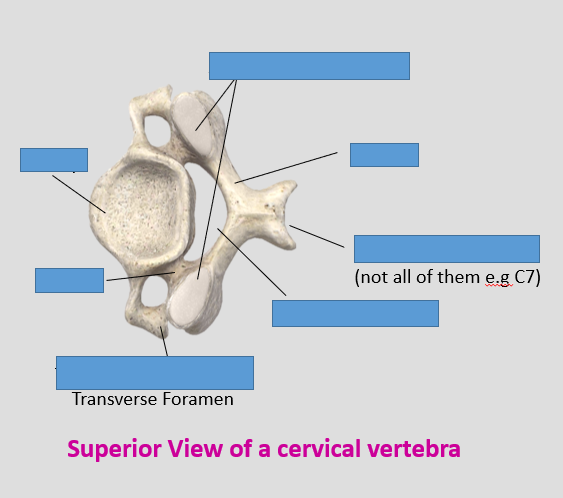 (not all of them e.g C7)

Transverse Foramen

Superior View of a cervical vertebra